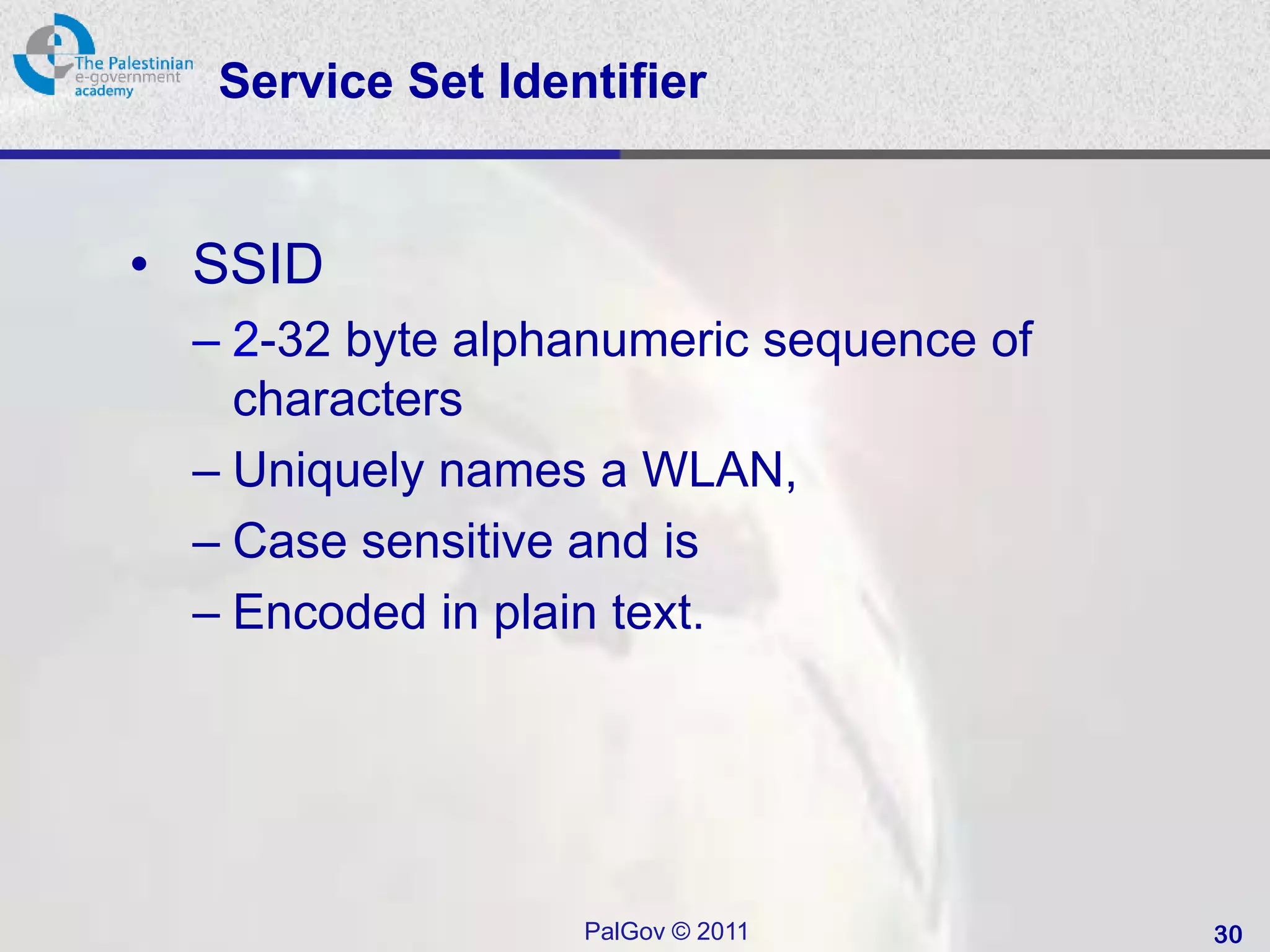 The Palestinian
e-government
academy

Service Set Identifier

• SSID
– 2-32 byte alphanumeric sequence of characters
– Uniquely names a WLAN,
– Case sensitive and is
– Encoded in plain text.

PalGov © 2011

30